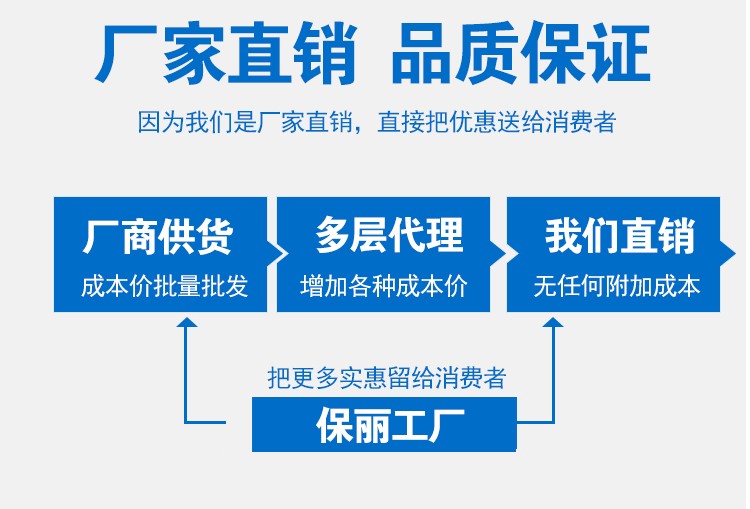 厂家直销 品质保证

因为我们是厂家直销，直接把优惠送给消费者

厂商供货
成本价批量批发

多层代理
增加各种成本价

我们直销
无任何附加成本

把更多实惠留给消费者

保丽工厂